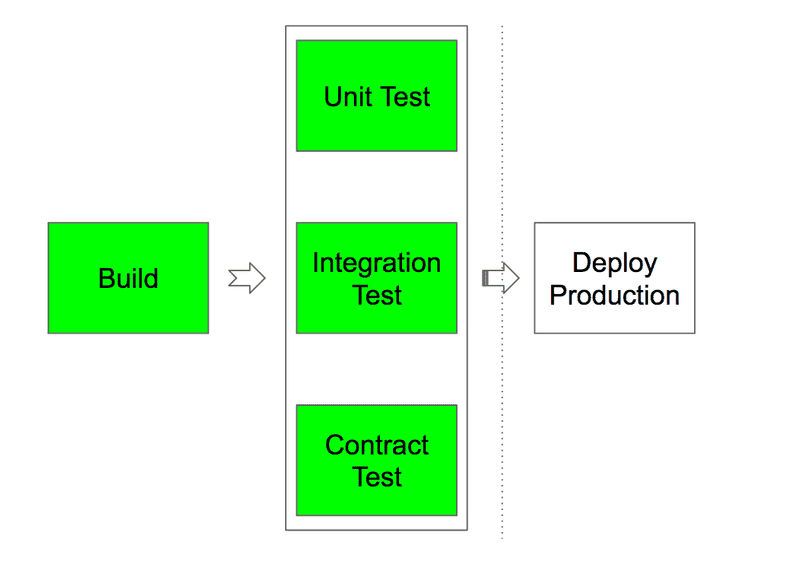 Build

Unit Test

Integration Test

Contract Test

Deploy Production